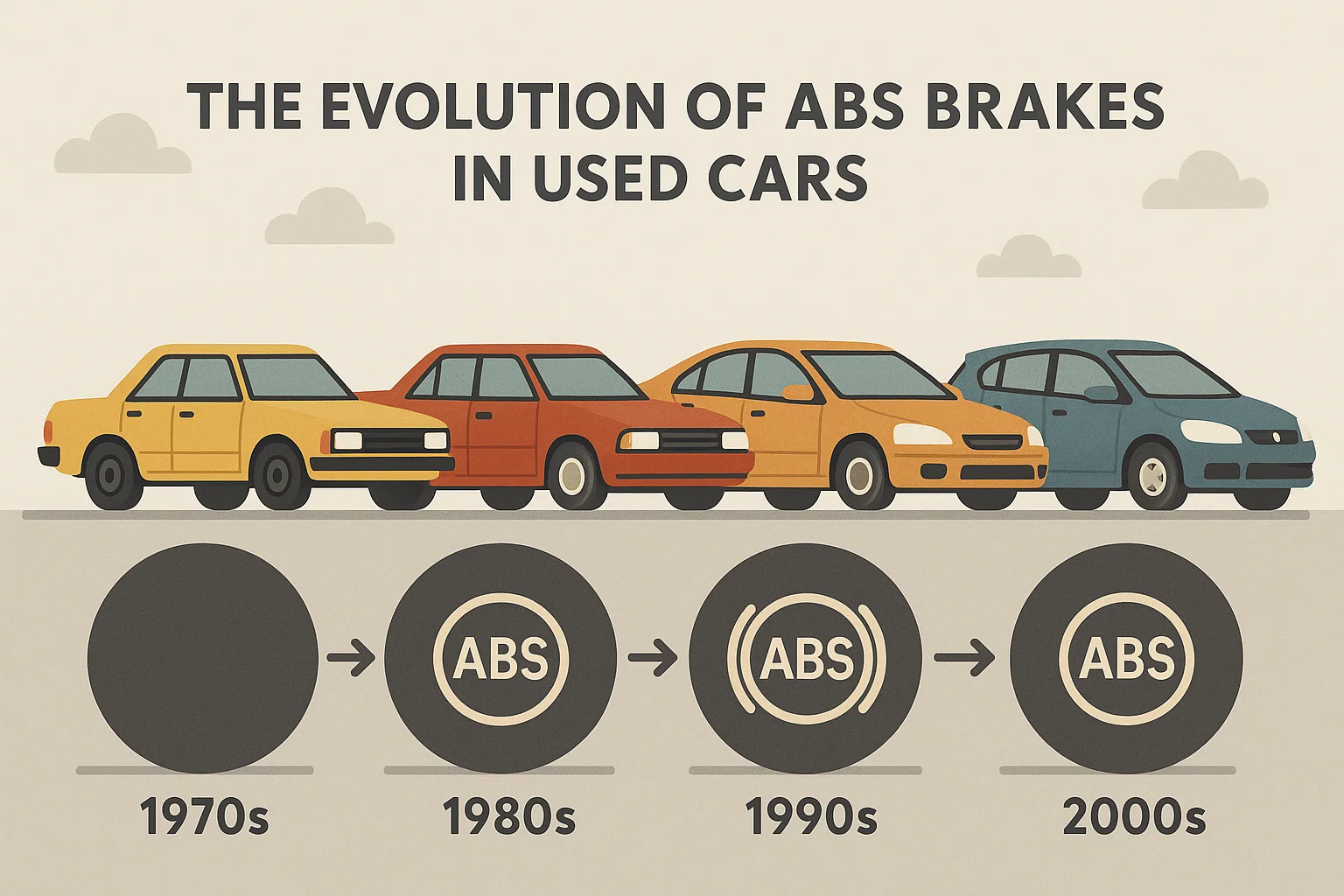 THE EVOLUTION OF ABS BRAKES IN USED CARS

ABS

ABS

ABS

1970s

1980s

1990s

2000s